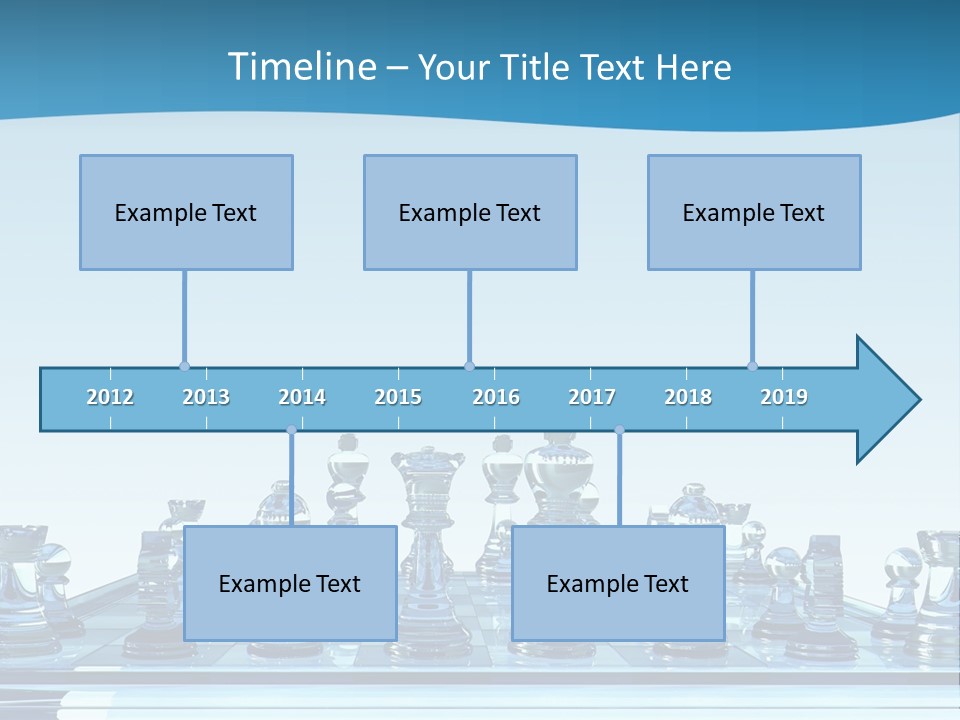 Timeline – Your Title Text Here

Example Text

Example Text

Example Text

2012 2013 2014 2015 2016 2017 2018 2019

Example Text

Example Text